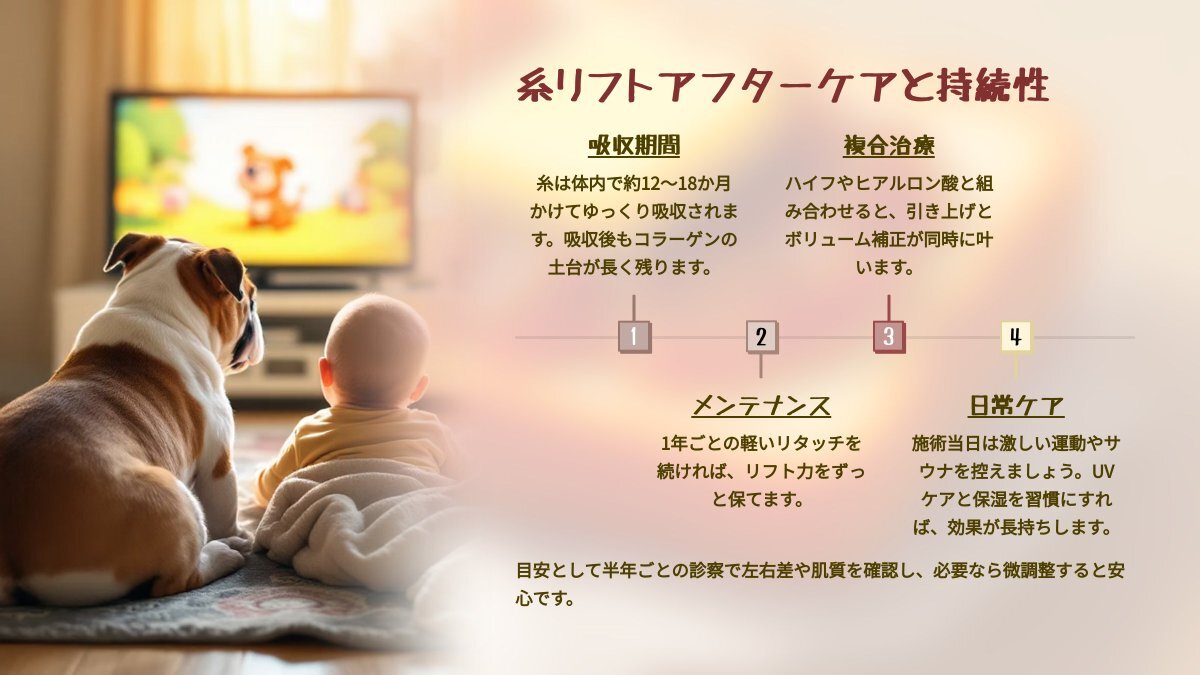 糸リフトアフターケアと持続性

吸収期間

糸は体内で約12〜18か月かけてゆっくり吸収されます。吸収後もコラーゲンの土台が長く残ります。

複合治療

ハイフやヒアルロン酸と組み合わせると、引き上げとボリューム補正が同時に叶います。

1

2

3

4

メンテナンス

1年ごとの軽いリタッチを続ければ、リフト力をずっと保てます。

日常ケア

施術当日は激しい運動やサウナを控えましょう。UVケアと保湿を習慣にすれば、効果が長持ちします。

目安として半年ごとの診察で左右差や肌質を確認し、必要なら微調整すると安心です。